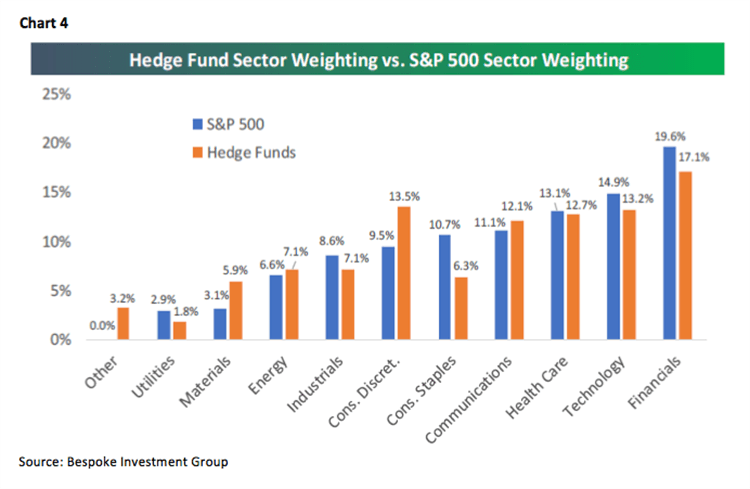 Chart 4

Hedge Fund Sector Weighting vs. S&P 500 Sector Weighting

25%
20%
15%
10%
5%
0%

S&P 500
Hedge Funds

0.0% 3.2%
2.9% 1.8%
3.1% 5.9%
6.6% 7.1%
8.6% 7.1%
9.5% 13.5%
10.7% 6.3%
11.1% 12.1%
13.1% 12.7%
14.9% 13.2%
19.6% 17.1%

Other
Utilities
Materials
Energy
Industrials
Cons. Discret.
Cons. Staples
Communications
Health Care
Technology
Financials

Source: Bespoke Investment Group